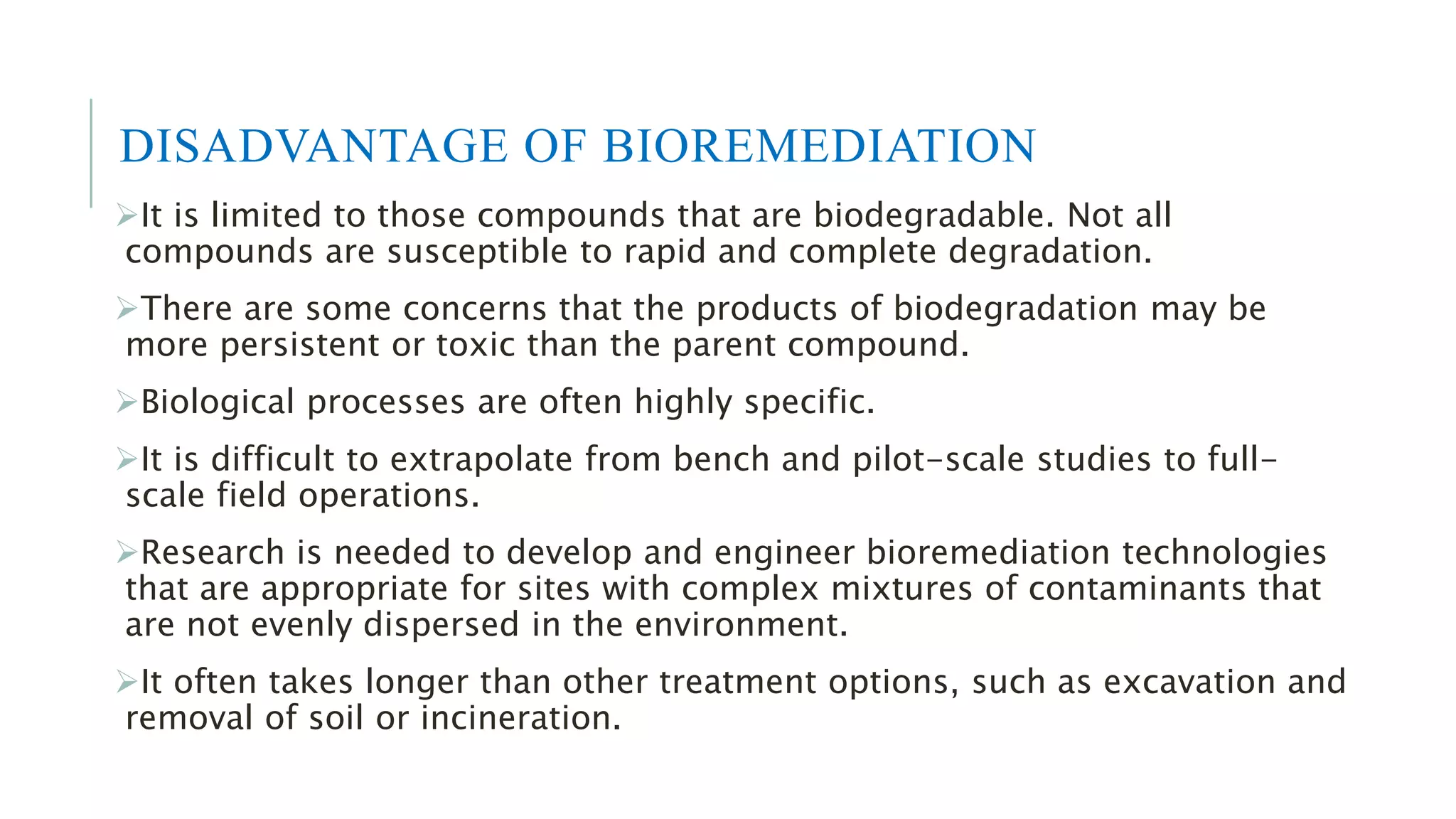 DISADVANTAGE OF BIOREMEDIATION

➢It is limited to those compounds that are biodegradable. Not all compounds are susceptible to rapid and complete degradation.

➢There are some concerns that the products of biodegradation may be more persistent or toxic than the parent compound.

➢Biological processes are often highly specific.

➢It is difficult to extrapolate from bench and pilot-scale studies to full-scale field operations.

➢Research is needed to develop and engineer bioremediation technologies that are appropriate for sites with complex mixtures of contaminants that are not evenly dispersed in the environment.

➢It often takes longer than other treatment options, such as excavation and removal of soil or incineration.